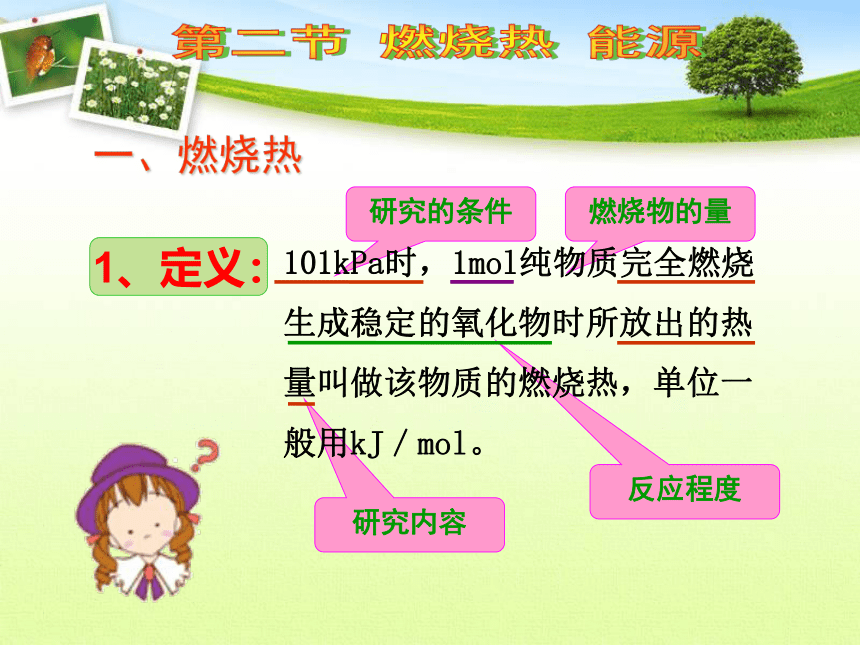 第二节 燃烧热 能源

一、燃烧热

研究的条件

燃烧物的量

1、定义：101kPa时，1mol纯物质完全燃烧生成稳定的氧化物时所放出的热量叫做该物质的燃烧热，单位一般用kJ／mol。

反应程度

研究内容